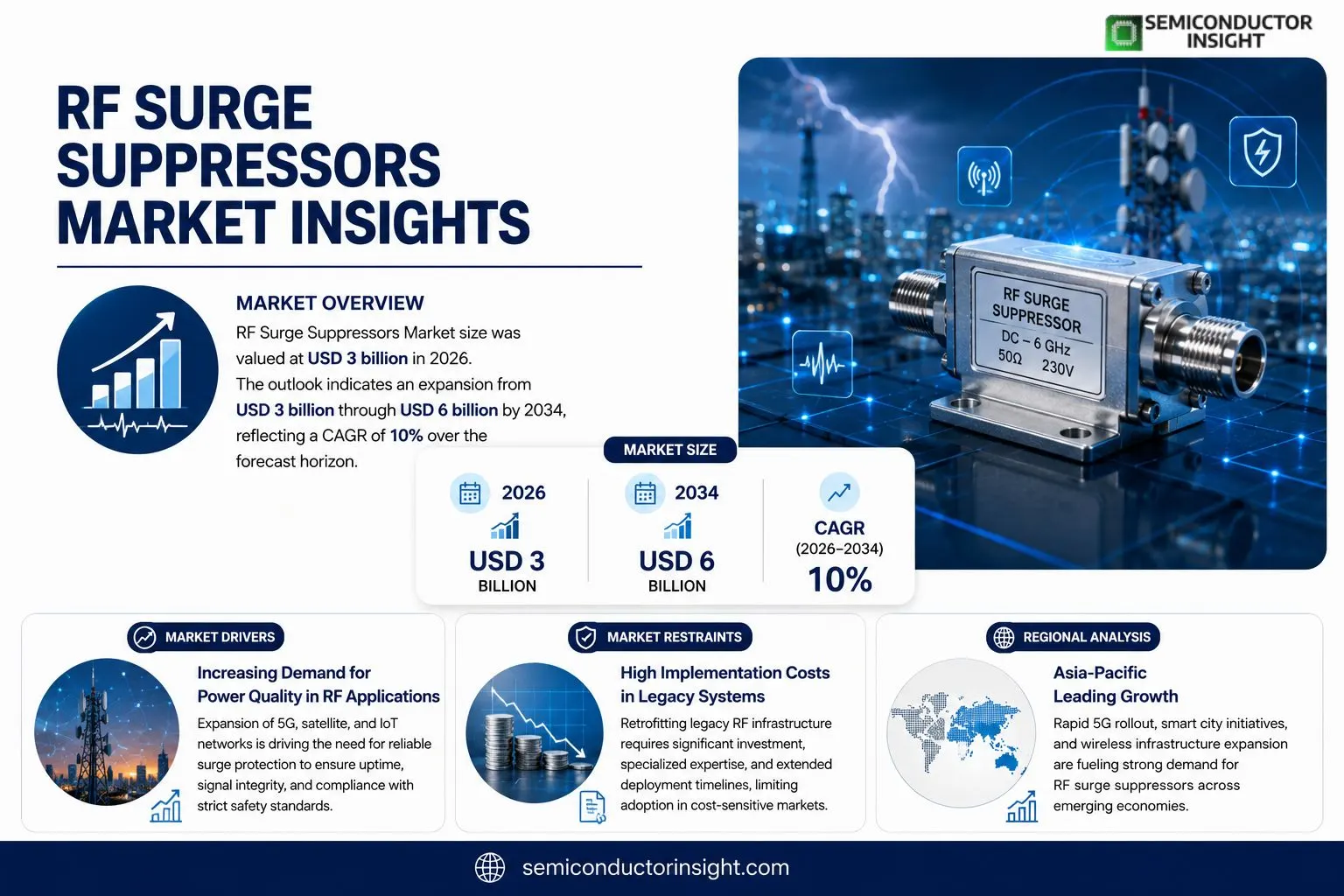 SEMICONDUCTOR INSIGHT

RF SURGE SUPPRESSORS MARKET INSIGHTS

MARKET OVERVIEW

RF Surge Suppressors Market size was valued at USD 3 billion in 2026. The outlook indicates an expansion from USD 3 billion through USD 6 billion by 2034, reflecting a CAGR of 10% over the forecast horizon.

RF SURGE SUPPRESSOR
DC – 6 GHz
50Ω
230V

MARKET SIZE

2026
USD 3
BILLION

2034
USD 6
BILLION

CAGR
(2026–2034)
10%

MARKET DRIVERS

Increasing Demand for Power Quality in RF Applications

Expansion of 5G, satellite, and IoT networks is driving the need for reliable surge protection to ensure uptime, signal integrity, and compliance with strict safety standards.

MARKET RESTRAINTS

High Implementation Costs in Legacy Systems

Retrofitting legacy RF infrastructure requires significant investment, specialized expertise, and extended deployment timelines, limiting adoption in cost-sensitive markets.

REGIONAL ANALYSIS

Asia-Pacific Leading Growth

Rapid 5G rollout, smart city initiatives, and wireless infrastructure expansion are fueling strong demand for RF surge suppressors across emerging economies.

semiconductorinsight.com